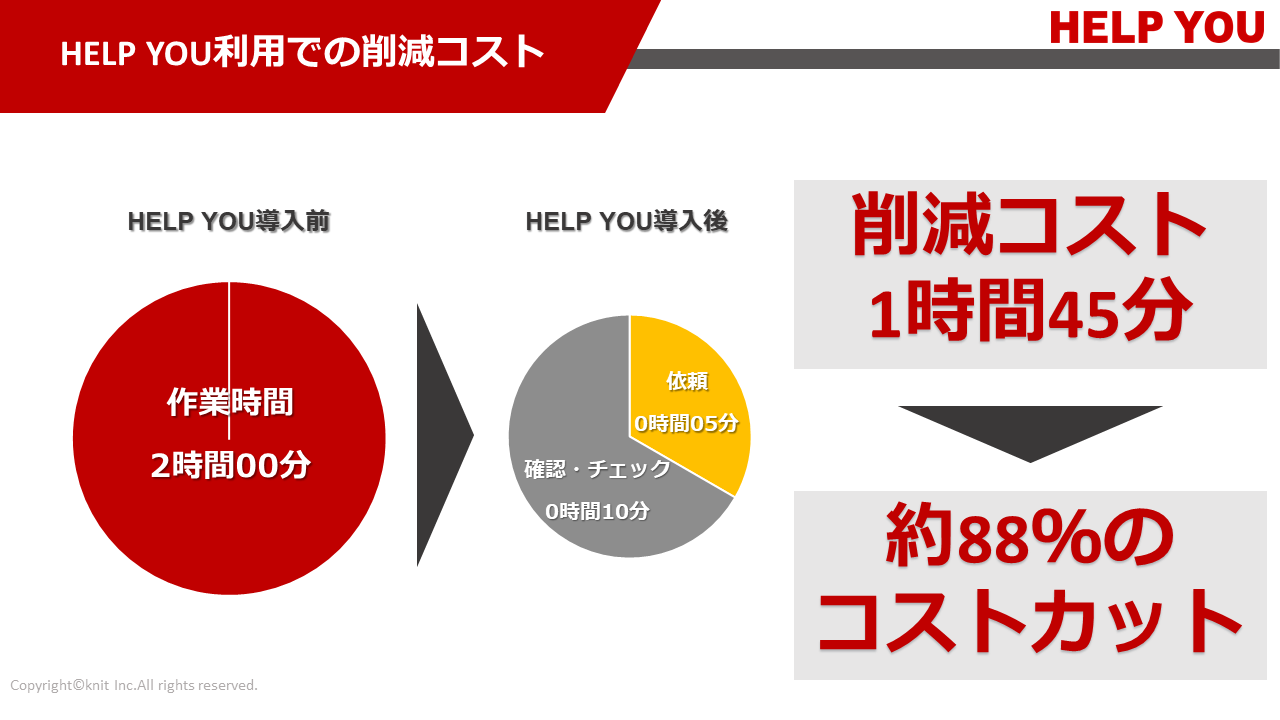 HELP YOU利用での削減コスト

HELP YOU

HELP YOU導入前

作業時間

2時間00分

HELP YOU導入後

依頼

0時間05分

確認・チェック

0時間10分

削減コスト
1時間45分

約88%の
コストカット

Copyright©knit Inc.All rights reserved.